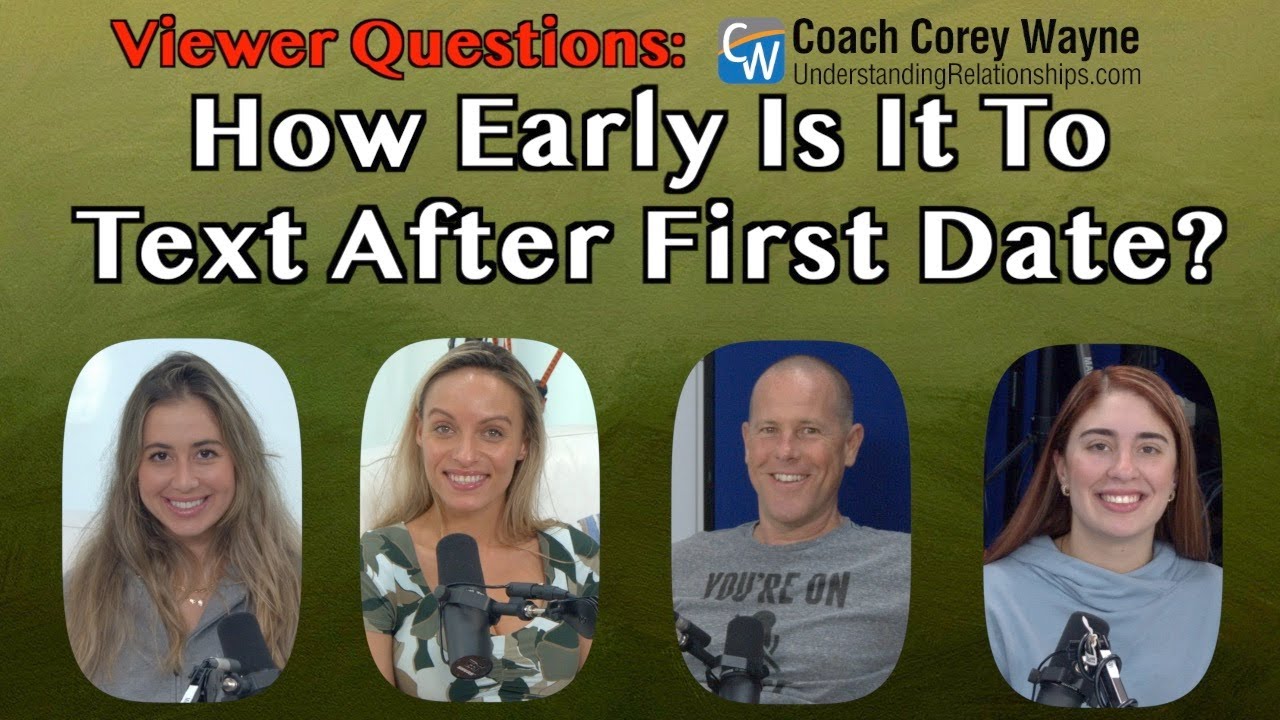 Viewer Questions: CW Coach Corey Wayne UnderstandingRelationships.com

How Early Is It To Text After First Date?

YOU'RE ON